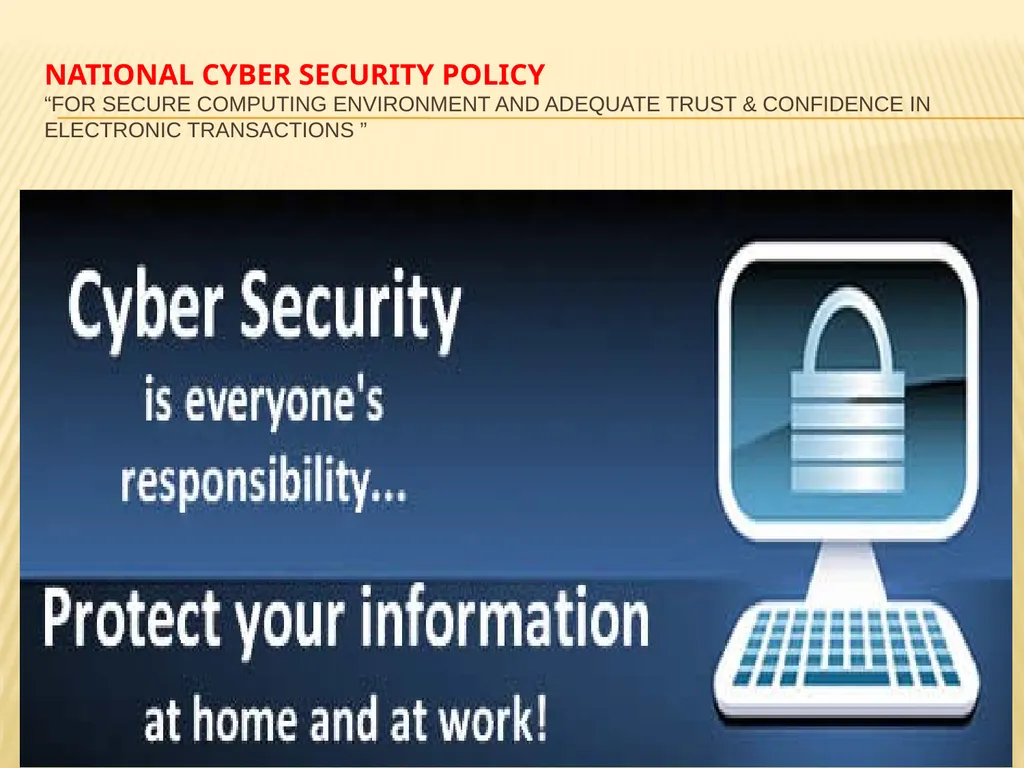 NATIONAL CYBER SECURITY POLICY
“FOR SECURE COMPUTING ENVIRONMENT AND ADEQUATE TRUST & CONFIDENCE IN ELECTRONIC TRANSACTIONS ”

Cyber Security
is everyone's
responsibility...

Protect your information
at home and at work!